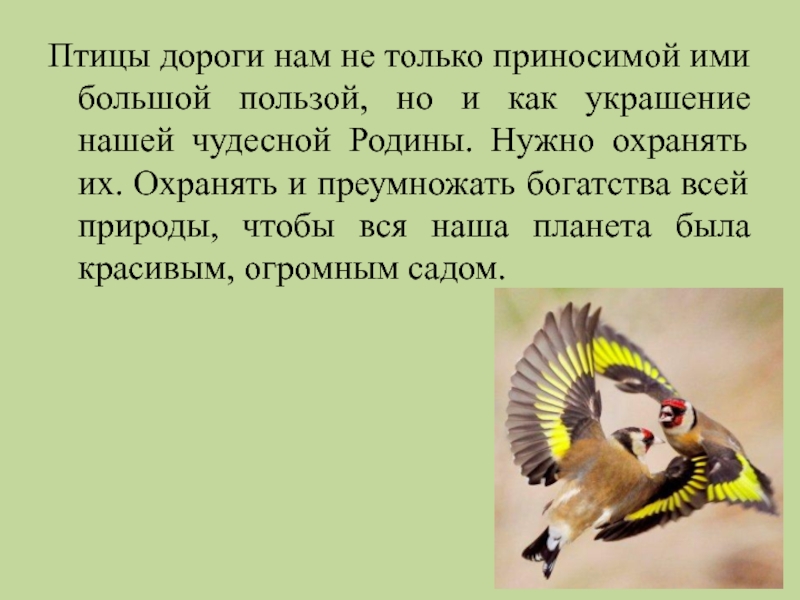 Птицы дороги нам не только приносимой ими большой пользой, но и как украшение нашей чудесной Родины. Нужно охранять их. Охранять и преумножать богатства всей природы, чтобы вся наша планета была красивым, огромным садом.